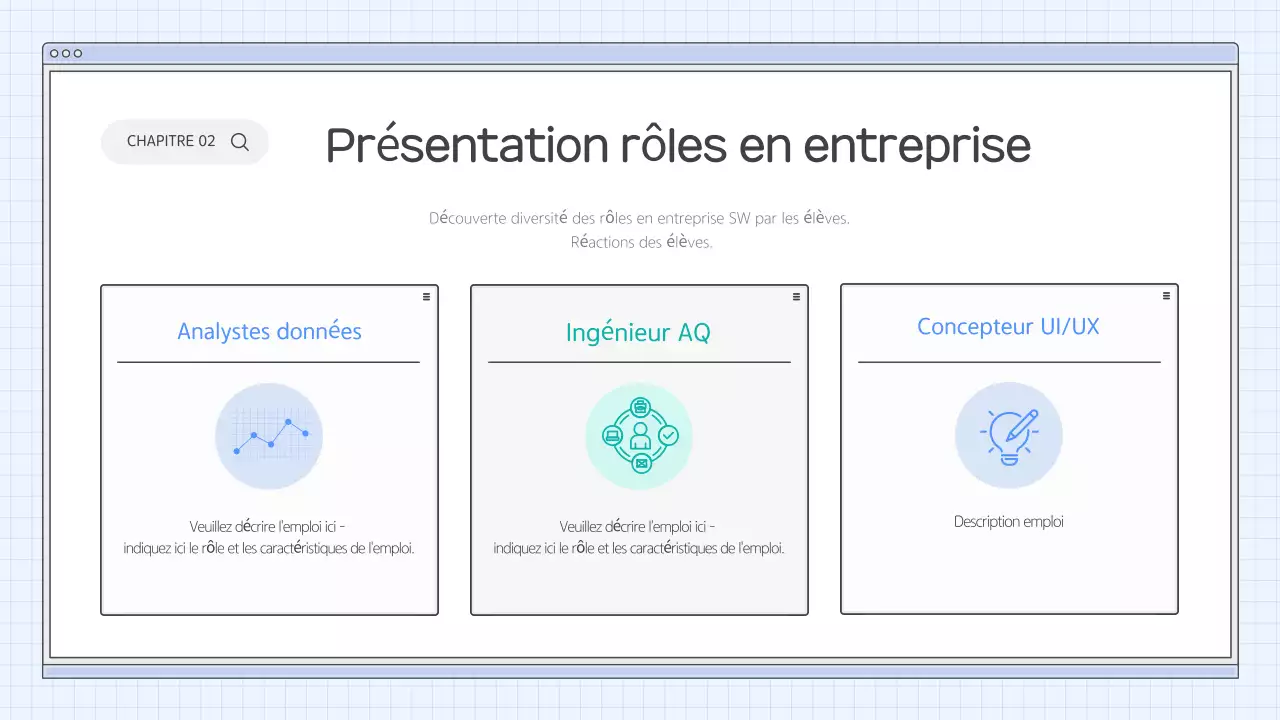 CHAPITRE 02

Présentation rôles en entreprise

Découverte diversité des rôles en entreprise SW par les élèves.
Réactions des élèves.

Analystes données

Veuillez décrire l'emploi ici - indiquez ici le rôle et les caractéristiques de l'emploi.

Ingénieur AQ

Veuillez décrire l'emploi ici - indiquez ici le rôle et les caractéristiques de l'emploi.

Concepteur UI/UX

Description emploi